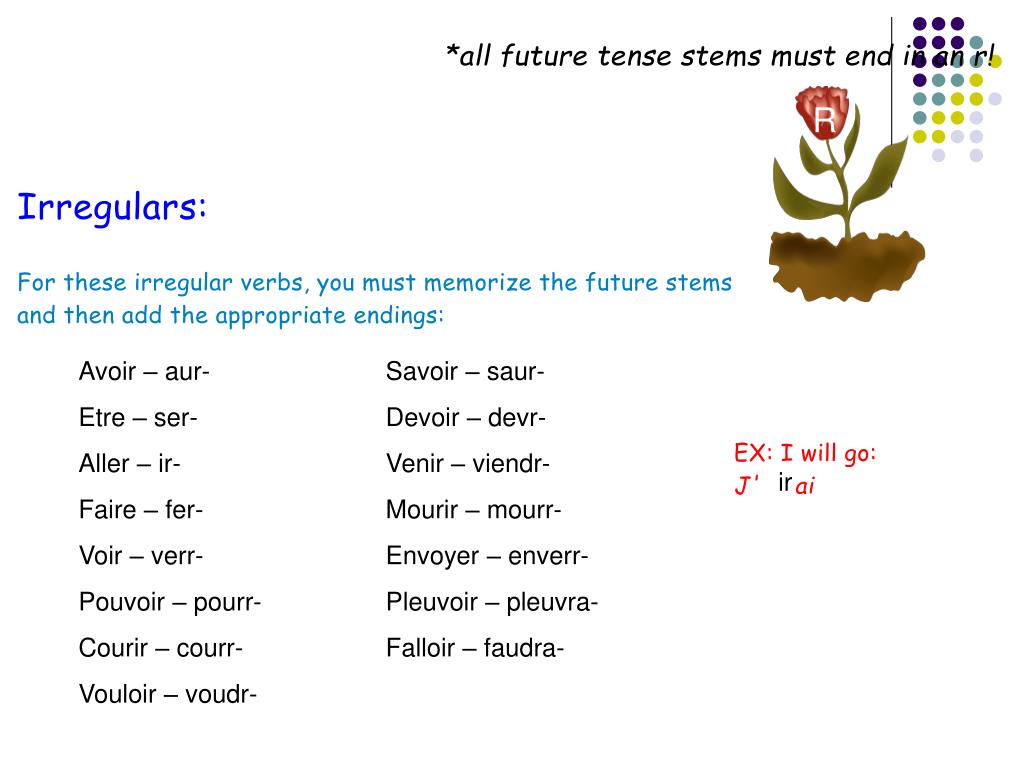 *all future tense stems must end in an r!

R

Irregulars:

For these irregular verbs, you must memorize the future stems and then add the appropriate endings:

Avoir – aur-
Etre – ser-
Aller – ir-
Faire – fer-
Voir – verr-
Pouvoir – pourr-
Courir – courr-
Vouloir – voudr-

Savoir – saur-
Devoir – devr-
Venir – viendr-
Mourir – mourr-
Envoyer – enverr-
Pleuvoir – pleuvra-
Falloir – faudra-

EX: I will go:
J' ir ai